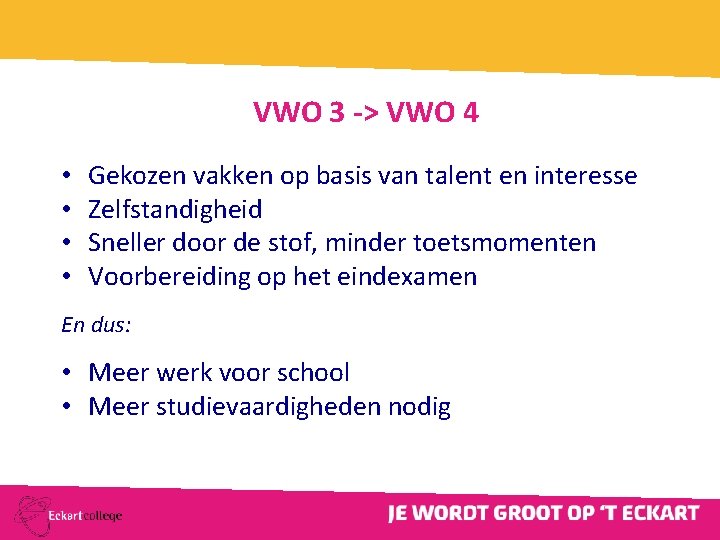 VWO 3 -> VWO 4

• Gekozen vakken op basis van talent en interesse
• Zelfstandigheid
• Sneller door de stof, minder toetsmomenten
• Voorbereiding op het eindexamen

En dus:

• Meer werk voor school
• Meer studievaardigheden nodig

Eckartcollege

JE WORDT GROOT OP 'T ECKART